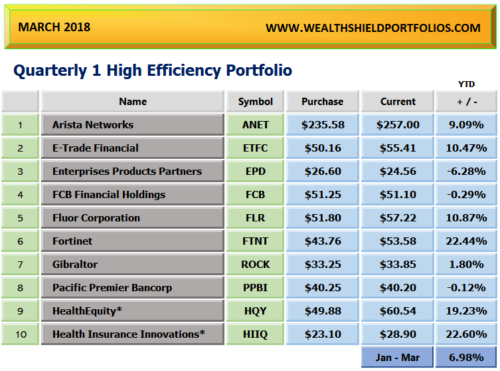 MARCH 2018 WWW.WEALTHSHIELDPORTFOLIOS.COM

Quarterly 1 High Efficiency Portfolio

| | Name | Symbol | Purchase | Current | YTD + / - |
|---|---|---|---|---|---|
| 1 | Arista Networks | ANET | \$235.58 | \$257.00 | 9.09% |
| 2 | E-Trade Financial | ETFC | \$50.16 | \$55.41 | 10.47% |
| 3 | Enterprises Products Partners | EPD | \$26.60 | \$24.56 | -6.28% |
| 4 | FCB Financial Holdings | FCB | \$51.25 | \$51.10 | -0.29% |
| 5 | Fluor Corporation | FLR | \$51.80 | \$57.22 | 10.87% |
| 6 | Fortinet | FTNT | \$43.76 | \$53.58 | 22.44% |
| 7 | Gibraltor | ROCK | \$33.25 | \$33.85 | 1.80% |
| 8 | Pacific Premier Bancorp | PPBI | \$40.25 | \$40.20 | -0.12% |
| 9 | HealthEquity* | HQY | \$49.88 | \$60.54 | 19.23% |
| 10 | Health Insurance Innovations* | HIIQ | \$23.10 | \$28.90 | 22.60% |
| | | | | Jan - Mar | 6.98% |